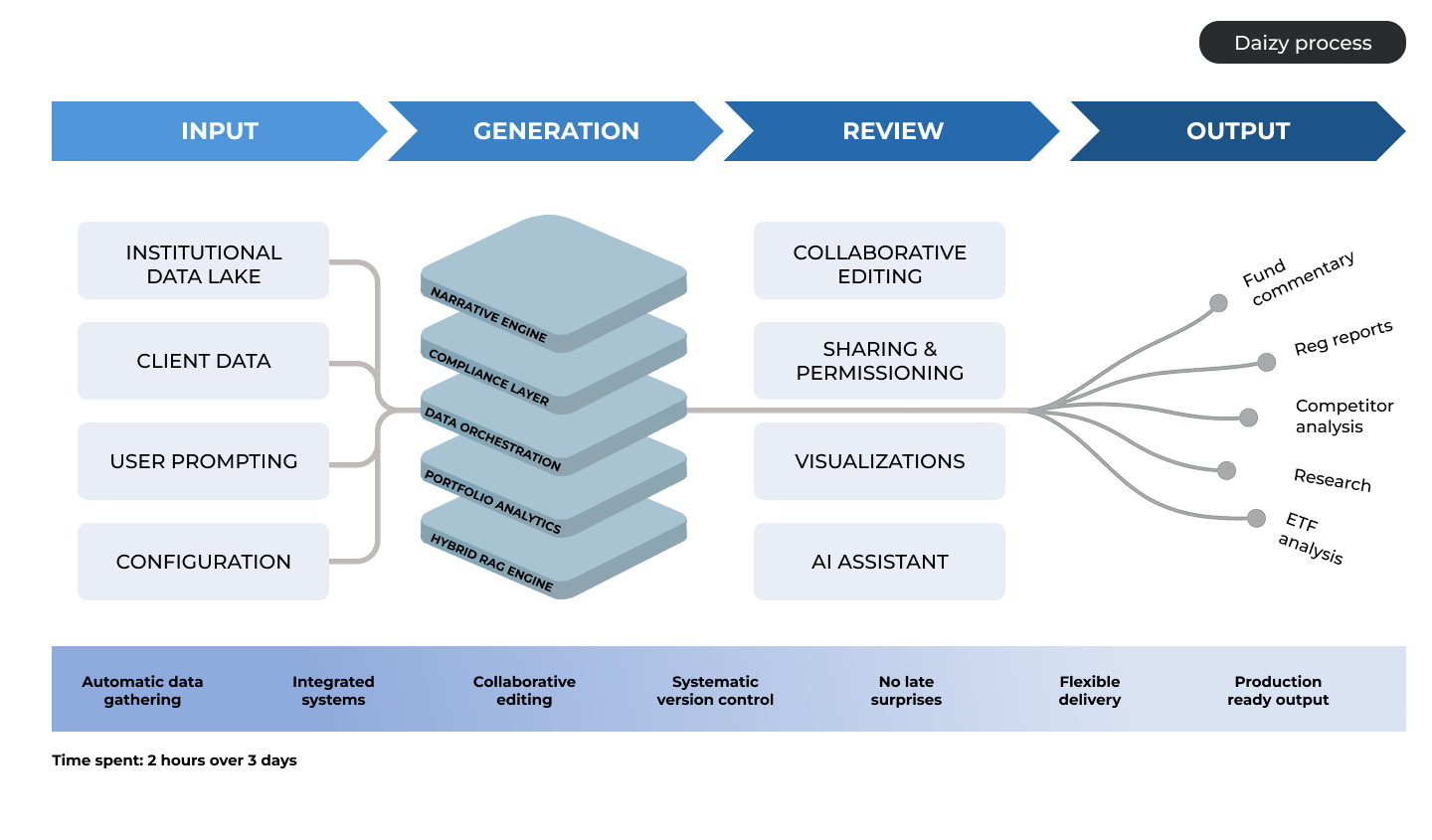 Daizy process

INPUT

GENERATION

REVIEW

OUTPUT

INSTITUTIONAL DATA LAKE

CLIENT DATA

USER PROMPTING

CONFIGURATION

NARRATIVE ENGINE

COMPLIANCE LAYER

DATA ORCHESTRATION

PORTFOLIO ANALYTICS

HYBRID RAG ENGINE

COLLABORATIVE EDITING

SHARING & PERMISSIONING

VISUALIZATIONS

AI ASSISTANT

Fund commentary

Reg reports

Competitor analysis

Research

ETF analysis

Automatic data gathering

Integrated systems

Collaborative editing

Systematic version control

No late surprises

Flexible delivery

Production ready output

Time spent: 2 hours over 3 days